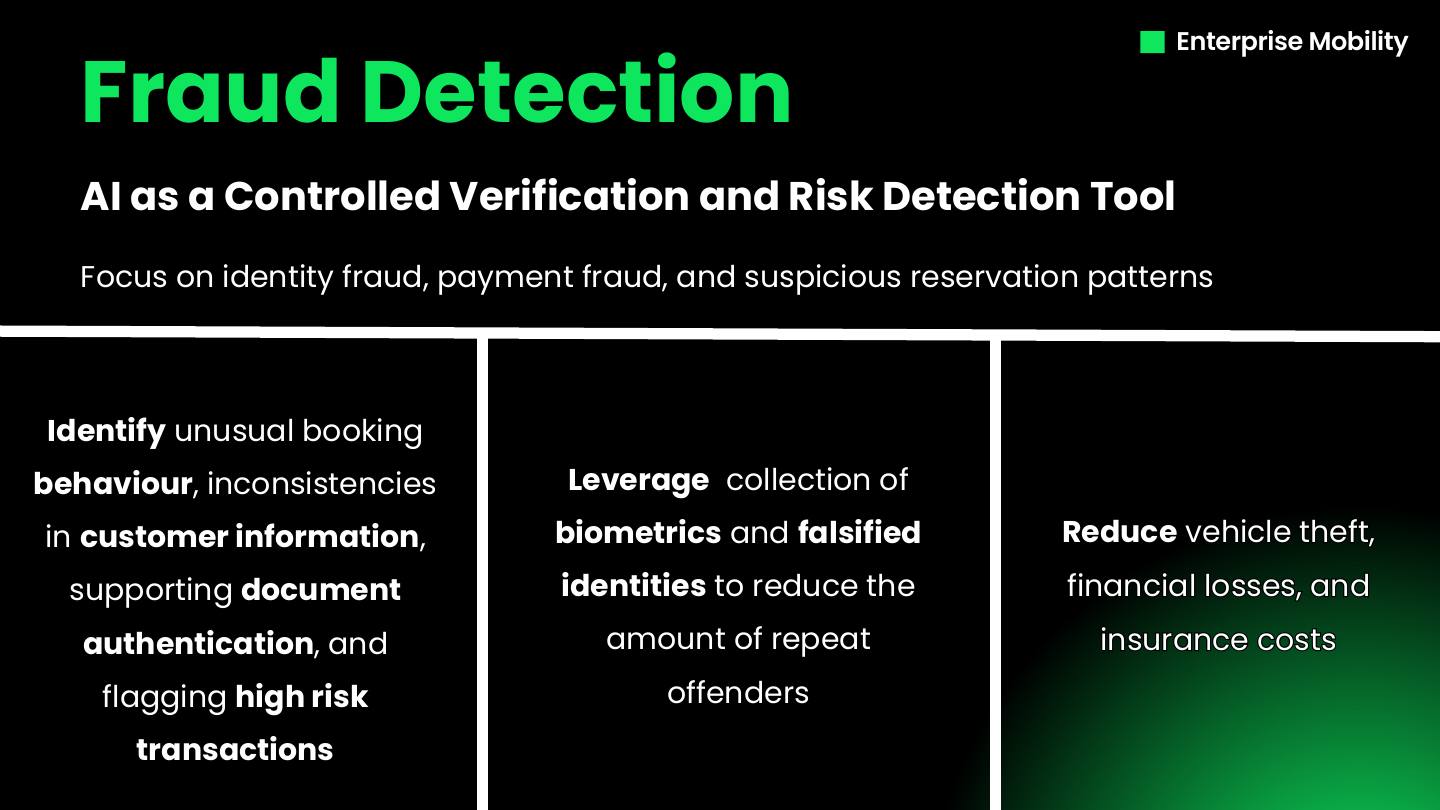 Enterprise Mobility

Fraud Detection

AI as a Controlled Verification and Risk Detection Tool

Focus on identity fraud, payment fraud, and suspicious reservation patterns

Identify unusual booking behaviour, inconsistencies in customer information, supporting document authentication, and flagging high risk transactions

Leverage collection of biometrics and falsified identities to reduce the amount of repeat offenders

Reduce vehicle theft, financial losses, and insurance costs